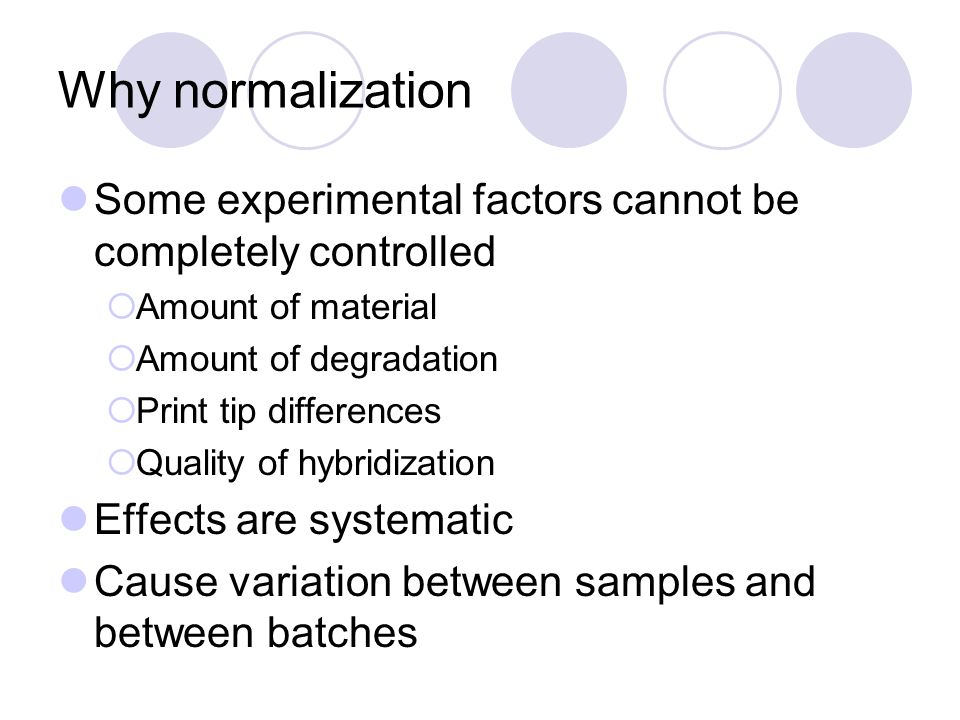 Why normalization

Some experimental factors cannot be completely controlled

Amount of material

Amount of degradation

Print tip differences

Quality of hybridization

Effects are systematic

Cause variation between samples and between batches